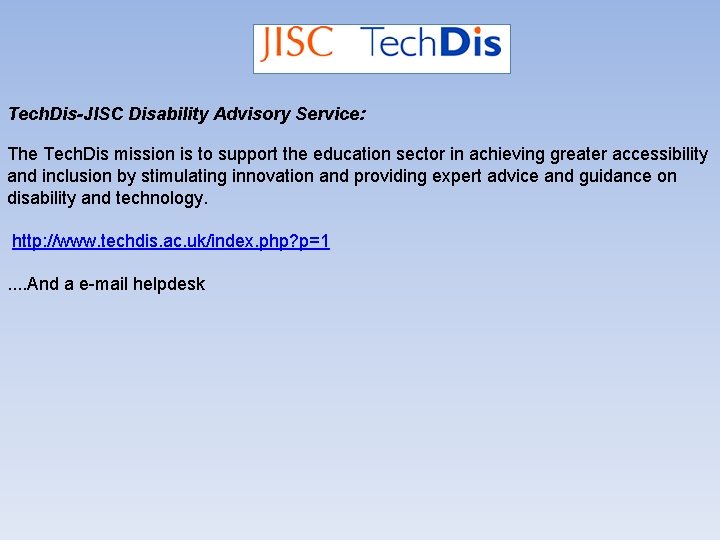 JISC TechDis

TechDis-JISC Disability Advisory Service:

The TechDis mission is to support the education sector in achieving greater accessibility and inclusion by stimulating innovation and providing expert advice and guidance on disability and technology.

http://www.techdis.ac.uk/index.php?p=1

....And a e-mail helpdesk